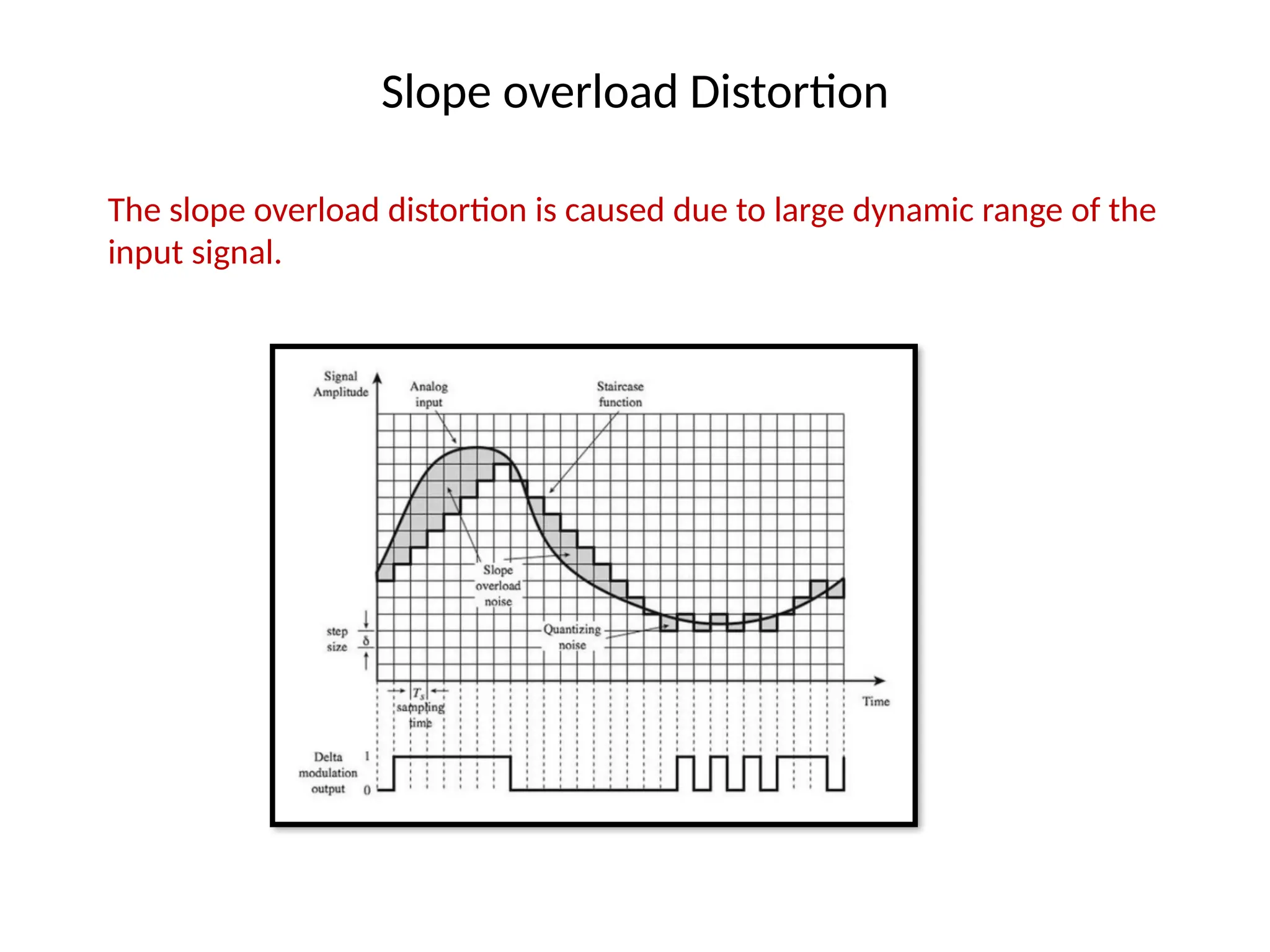 Slope overload Distortion

The slope overload distortion is caused due to large dynamic range of the input signal.

Signal Amplitude

Analog input

Staircase function

Slope overload noise

Quantizing noise

step size

$\delta$

$T_s$ sampling time

Time

Delta modulation output

1

0